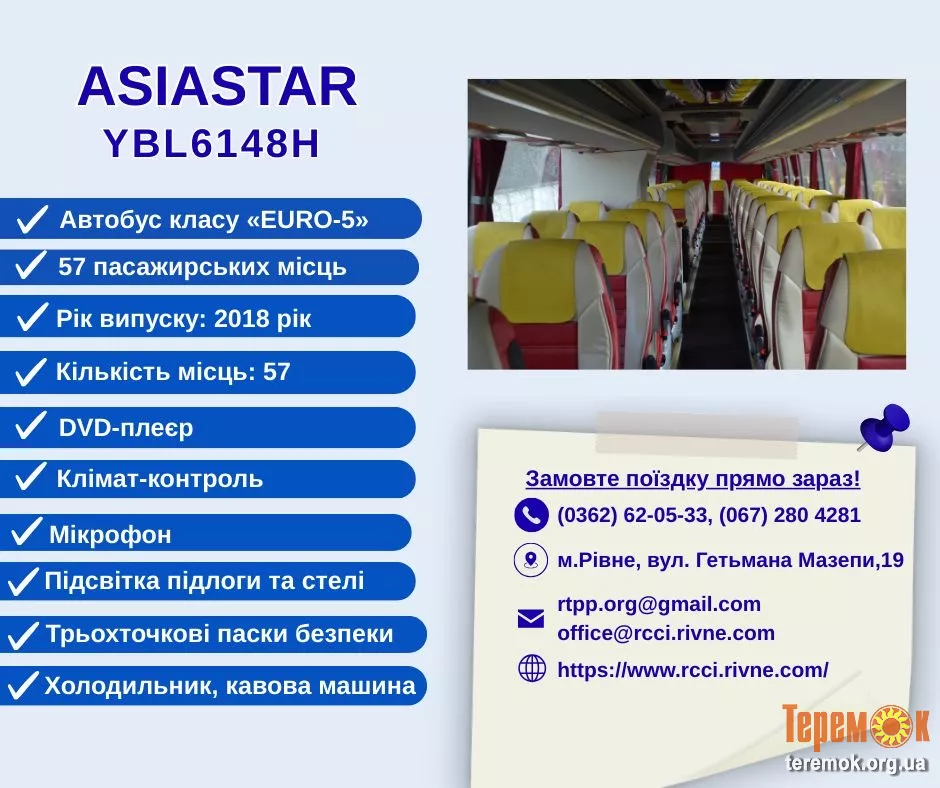 ASIASTAR
YBL6148H

Автобус класу «EURO-5»
57 пасажирських місць
Рік випуску: 2018 рік
Кількість місць: 57
DVD-плеєр
Клімат-контроль
Мікрофон
Підсвітка підлоги та стелі
Трьохточкові паски безпеки
Холодильник, кавова машина

Замовте поїздку прямо зараз!
(0362) 62-05-33, (067) 280 4281
м.Рівне, вул. Гетьмана Мазепи,19
rtpp.org@gmail.com
office@rcci.rivne.com
https://www.rcci.rivne.com/

Теремок
teremok.org.ua